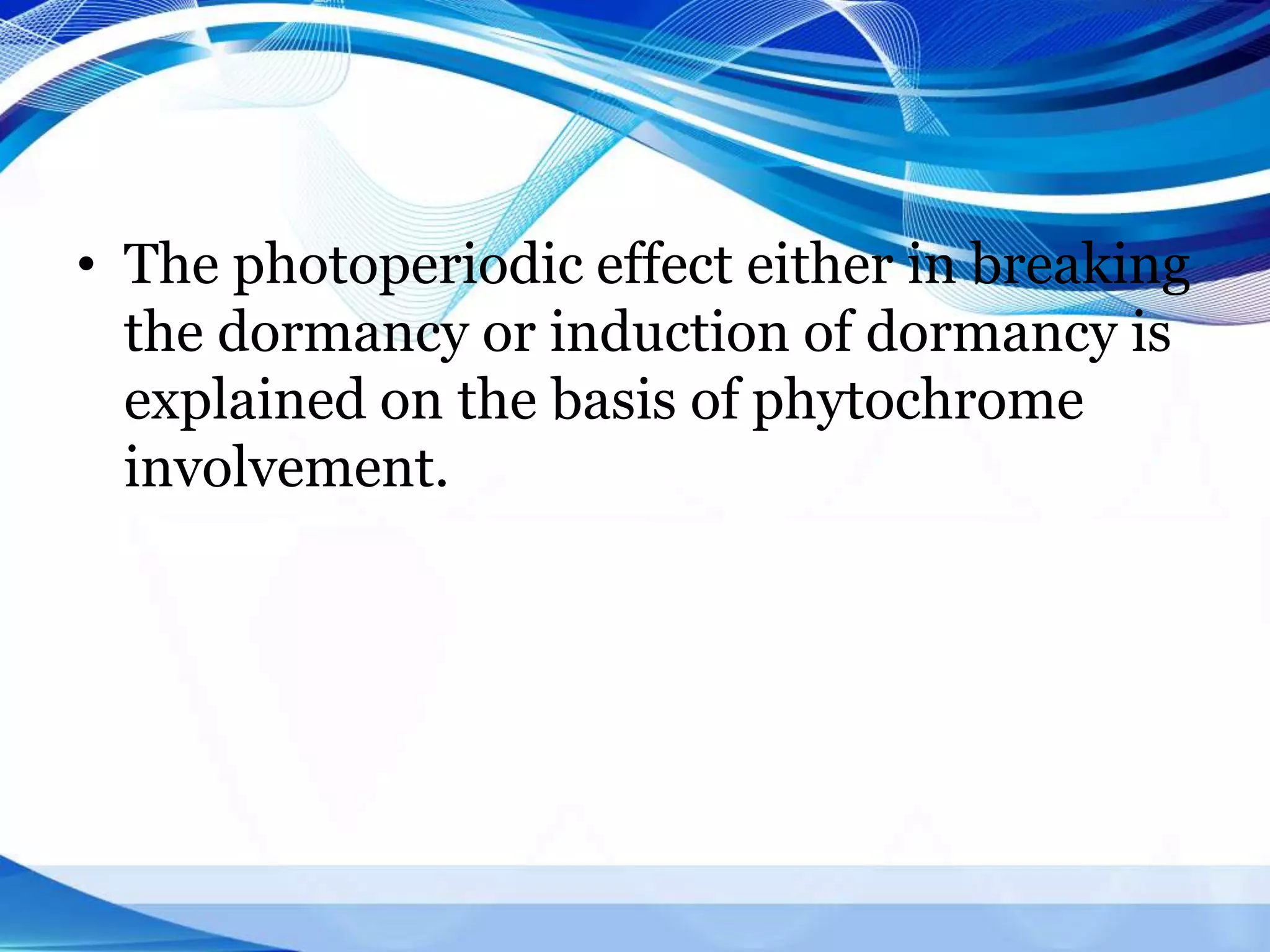 • The photoperiodic effect either in breaking the dormancy or induction of dormancy is explained on the basis of phytochrome involvement.